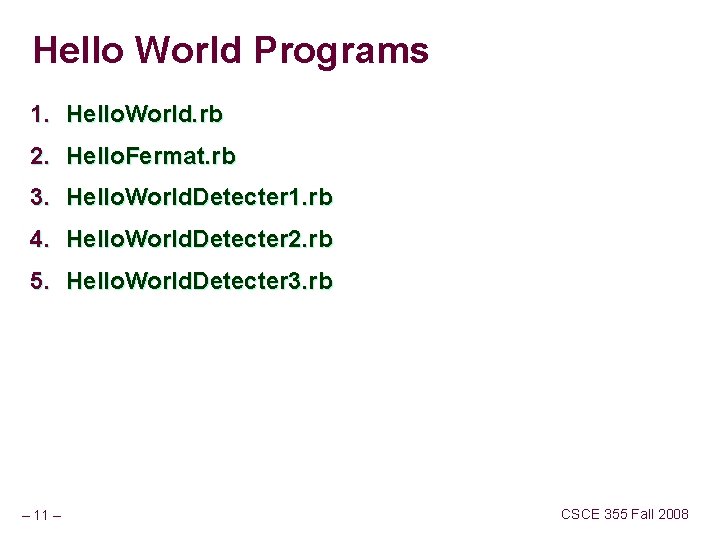 Hello World Programs

1. HelloWorld.rb
2. HelloFermat.rb
3. HelloWorldDetecter1.rb
4. HelloWorldDetecter2.rb
5. HelloWorldDetecter3.rb

– 11 –

CSCE 355 Fall 2008